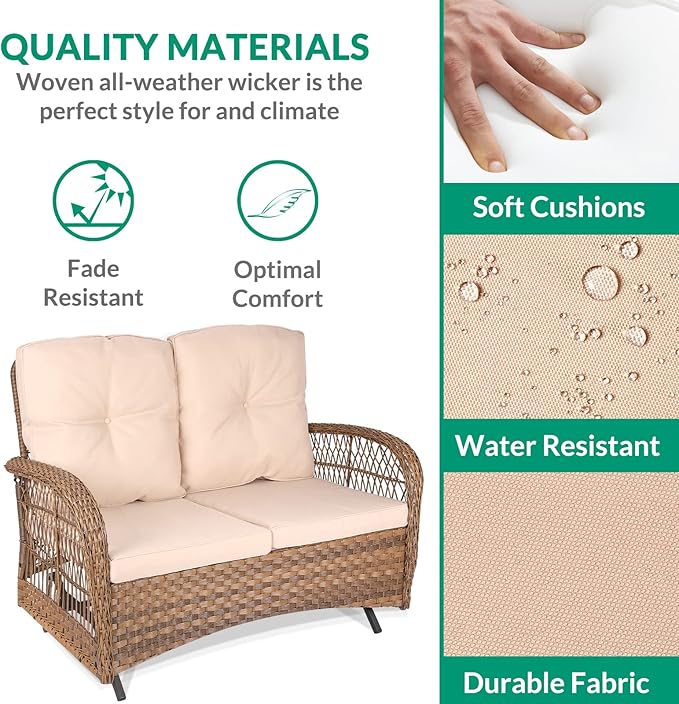 QUALITY MATERIALS
Woven all-weather wicker is the perfect style for and climate

Fade Resistant

Optimal Comfort

Soft Cushions

Water Resistant

Durable Fabric